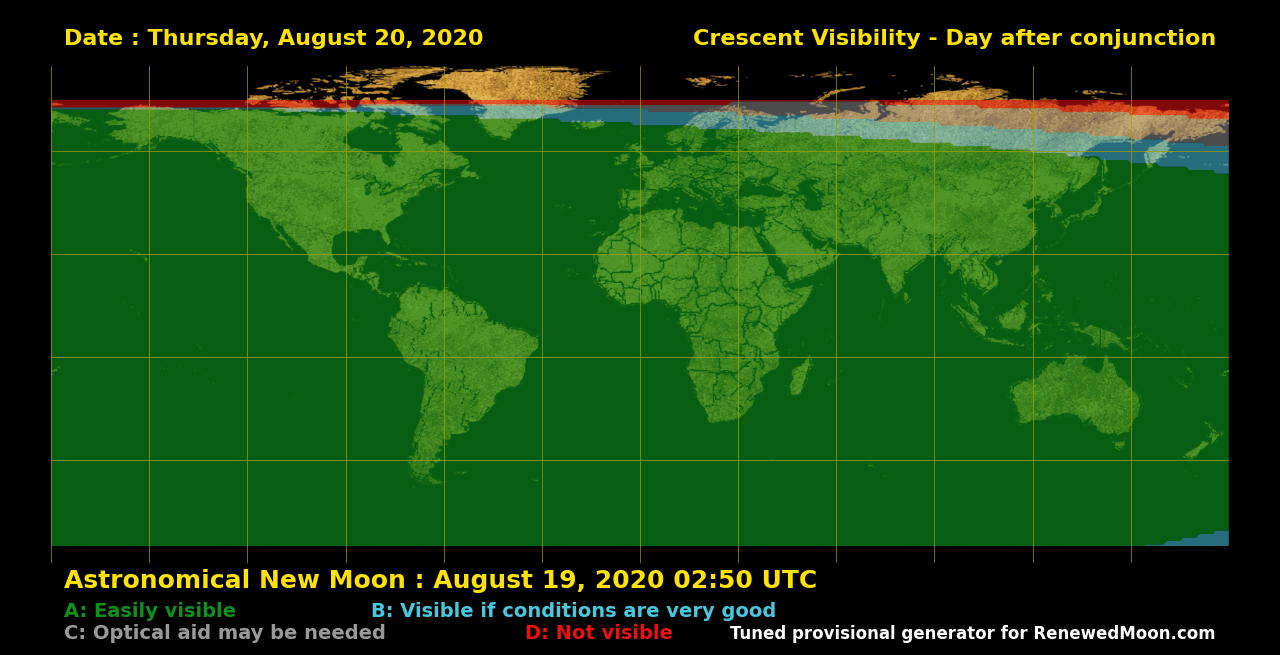 Date : Thursday, August 20, 2020
Crescent Visibility - Day after conjunction

Astronomical New Moon : August 19, 2020 02:50 UTC
A: Easily visible
B: Visible if conditions are very good
C: Optical aid may be needed
D: Not visible
Tuned provisional generator for RenewedMoon.com